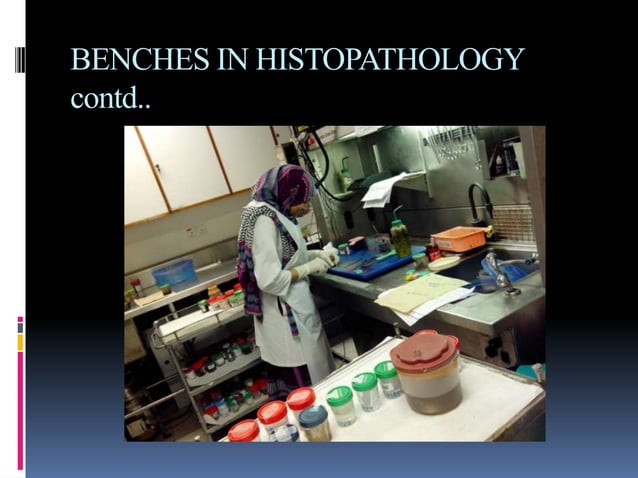 BENCHES IN HISTOPATHOLOGY contd..